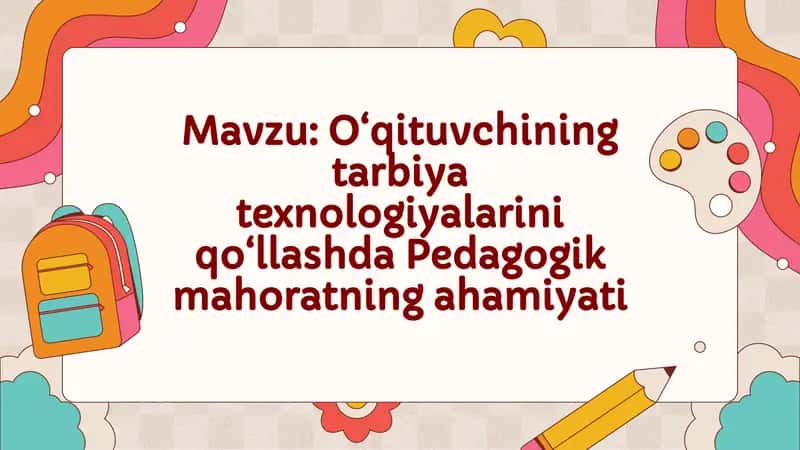 Mavzu: O‘qituvchining tarbiya texnologiyalarini qo‘llashda Pedagogik mahoratning ahamiyati